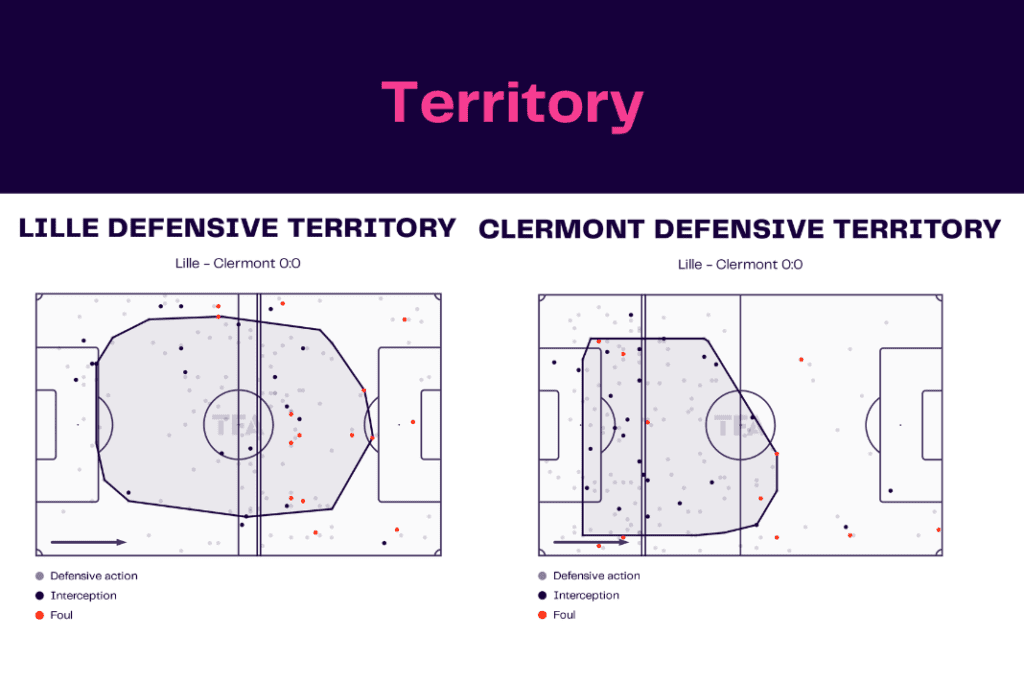 Territory

LILLE DEFENSIVE TERRITORY

Lille - Clermont 0:0

TFA

Defensive action
Interception
Foul

CLERMONT DEFENSIVE TERRITORY

Lille - Clermont 0:0

TFA

Defensive action
Interception
Foul